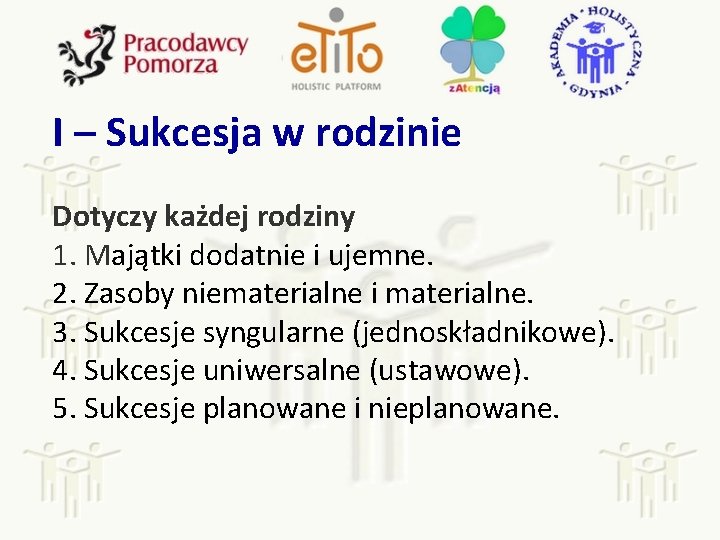 Pracodawcy Pomorza

eTiTo
HOLISTIC PLATFORM

zAtencją

AKADEMIA · HOLISTYCZNA · GDYNIA ·

I – Sukcesja w rodzinie

Dotyczy każdej rodziny
1. Majątki dodatnie i ujemne.
2. Zasoby niematerialne i materialne.
3. Sukcesje syngularne (jednoskładnikowe).
4. Sukcesje uniwersalne (ustawowe).
5. Sukcesje planowane i nieplanowane.